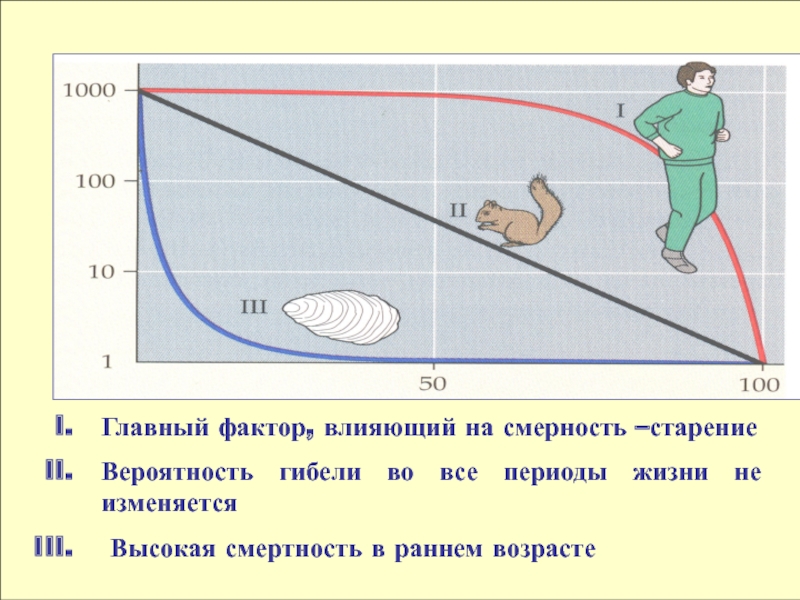 1000
100
10
1
50
100
I
II
III

I. Главный фактор, влияющий на смерность –старение

II. Вероятность гибели во все периоды жизни не изменяется

III. Высокая смертность в раннем возрасте